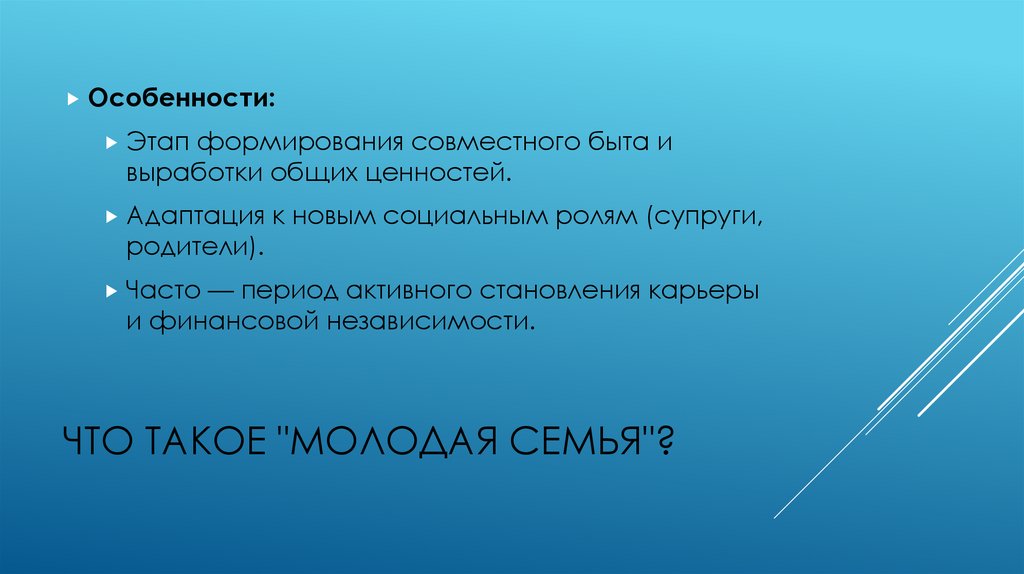 Особенности:

Этап формирования совместного быта и выработки общих ценностей.

Адаптация к новым социальным ролям (супруги, родители).

Часто — период активного становления карьеры и финансовой независимости.

ЧТО ТАКОЕ "МОЛОДАЯ СЕМЬЯ"?